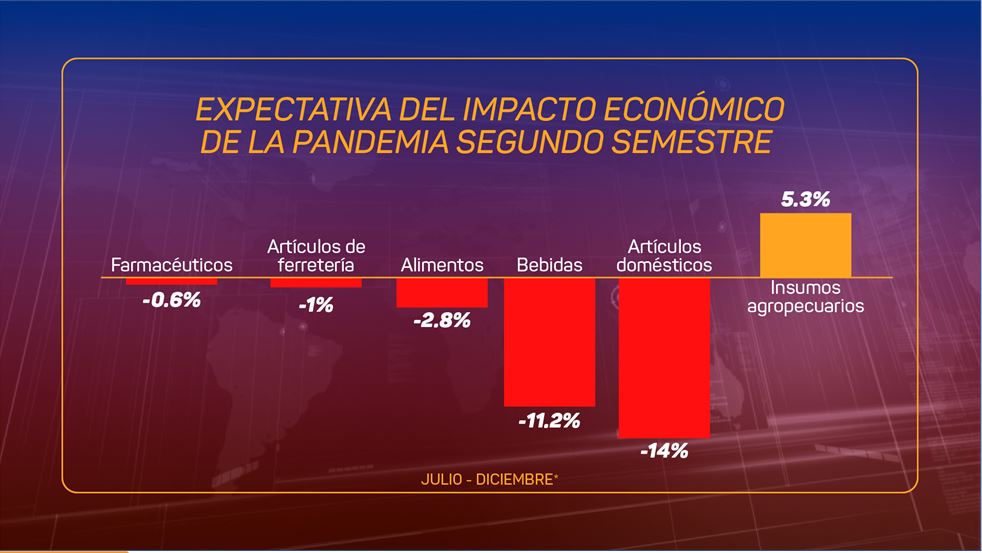 EXPECTATIVA DEL IMPACTO ECONÓMICO DE LA PANDEMIA SEGUNDO SEMESTRE

Farmacéuticos
-0.6%

Artículos de ferretería
-1%

Alimentos
-2.8%

Bebidas
-11.2%

Artículos domésticos
-14%

5.3%
Insumos agropecuarios

JULIO - DICIEMBRE*